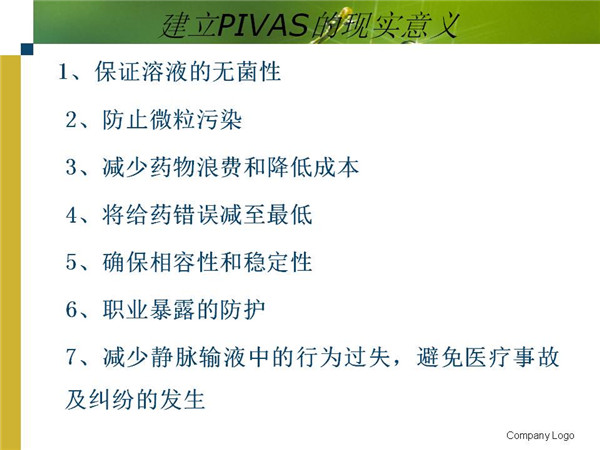 建立PIVAS的现实意义

1、保证溶液的无菌性

2、防止微粒污染

3、减少药物浪费和降低成本

4、将给药错误减至最低

5、确保相容性和稳定性

6、职业暴露的防护

7、减少静脉输液中的行为过失，避免医疗事故及纠纷的发生

Company Logo